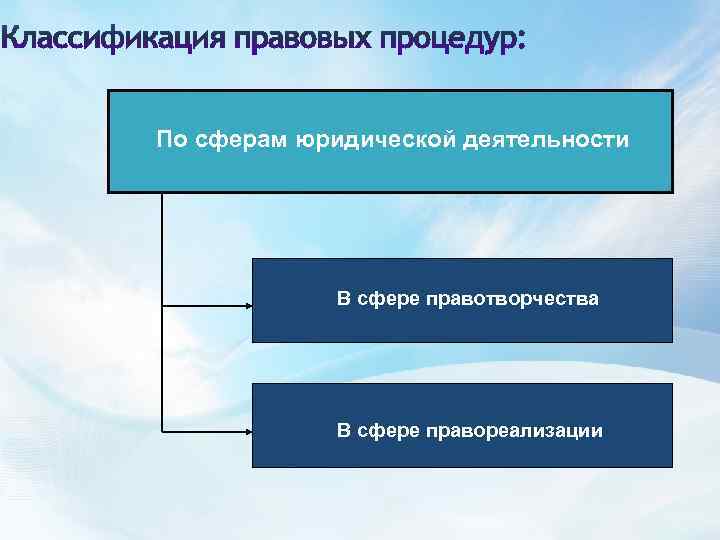 Классификация правовых процедур:

По сферам юридической деятельности

В сфере правотворчества

В сфере правореализации